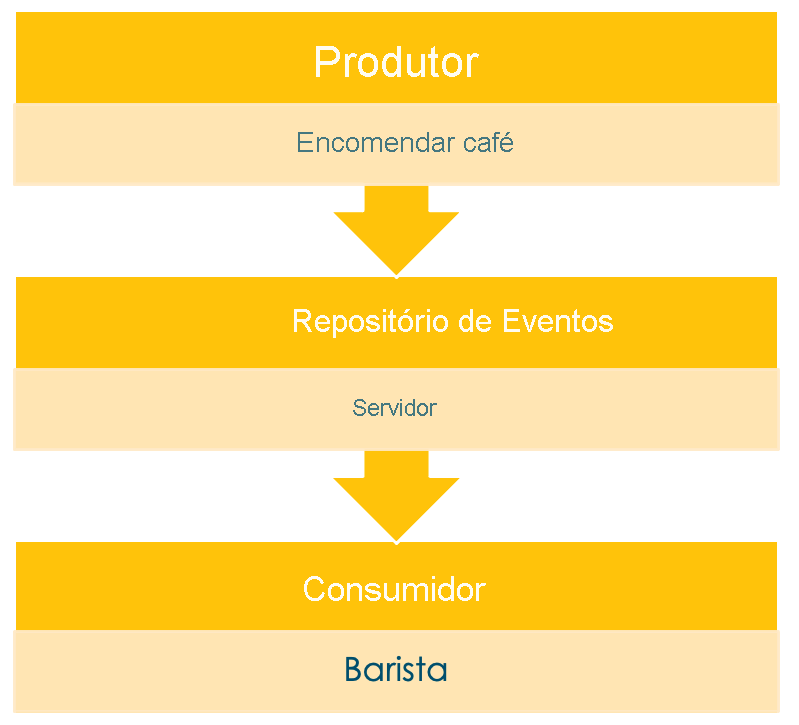 Produtor

Encomendar café

Repositório de Eventos

Servidor

Consumidor

Barista